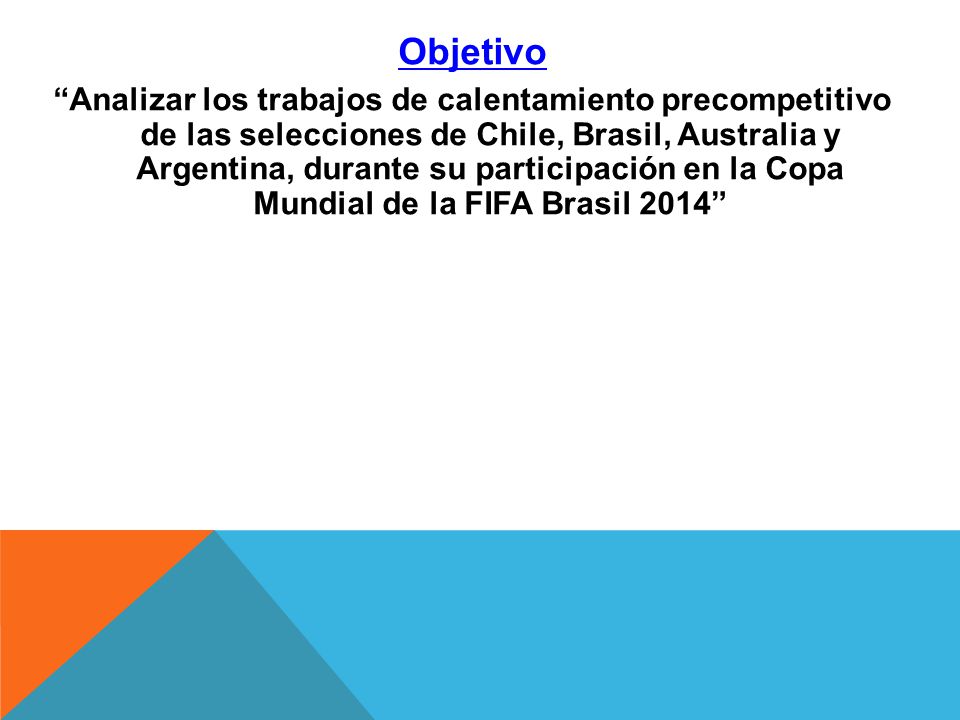 Objetivo

“Analizar los trabajos de calentamiento precompetitivo de las selecciones de Chile, Brasil, Australia y Argentina, durante su participación en la Copa Mundial de la FIFA Brasil 2014”